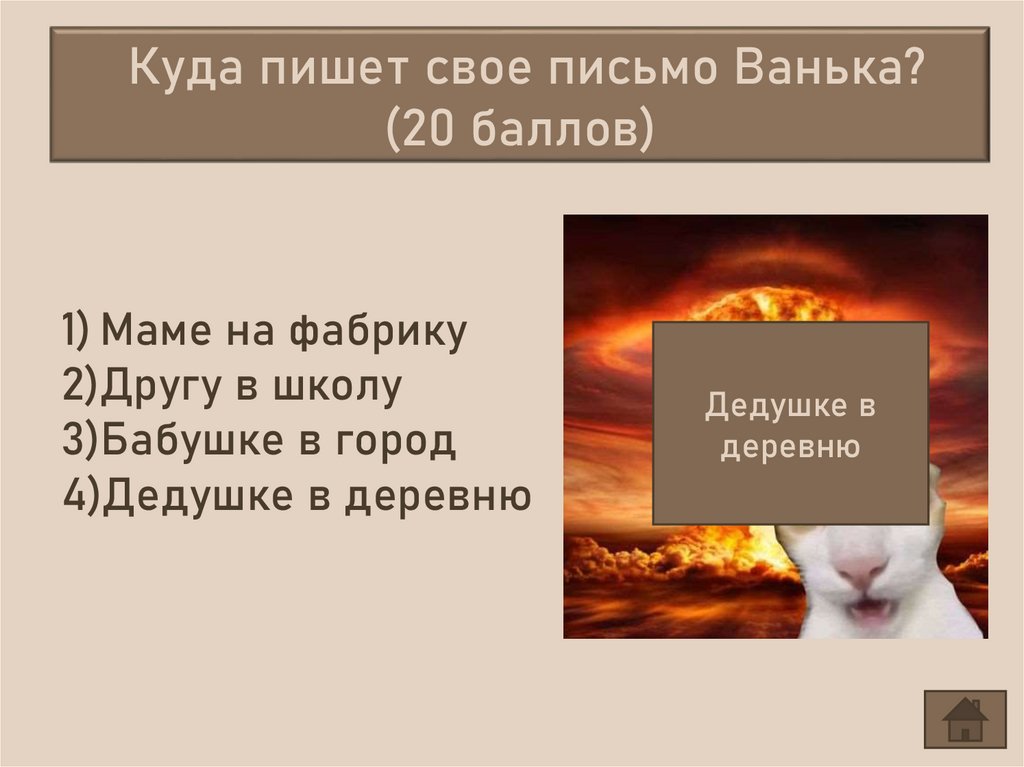 Куда пишет свое письмо Ванька?
(20 баллов)

1) Маме на фабрику
2)Другу в школу
3)Бабушке в город
4)Дедушке в деревню

Дедушке в деревню